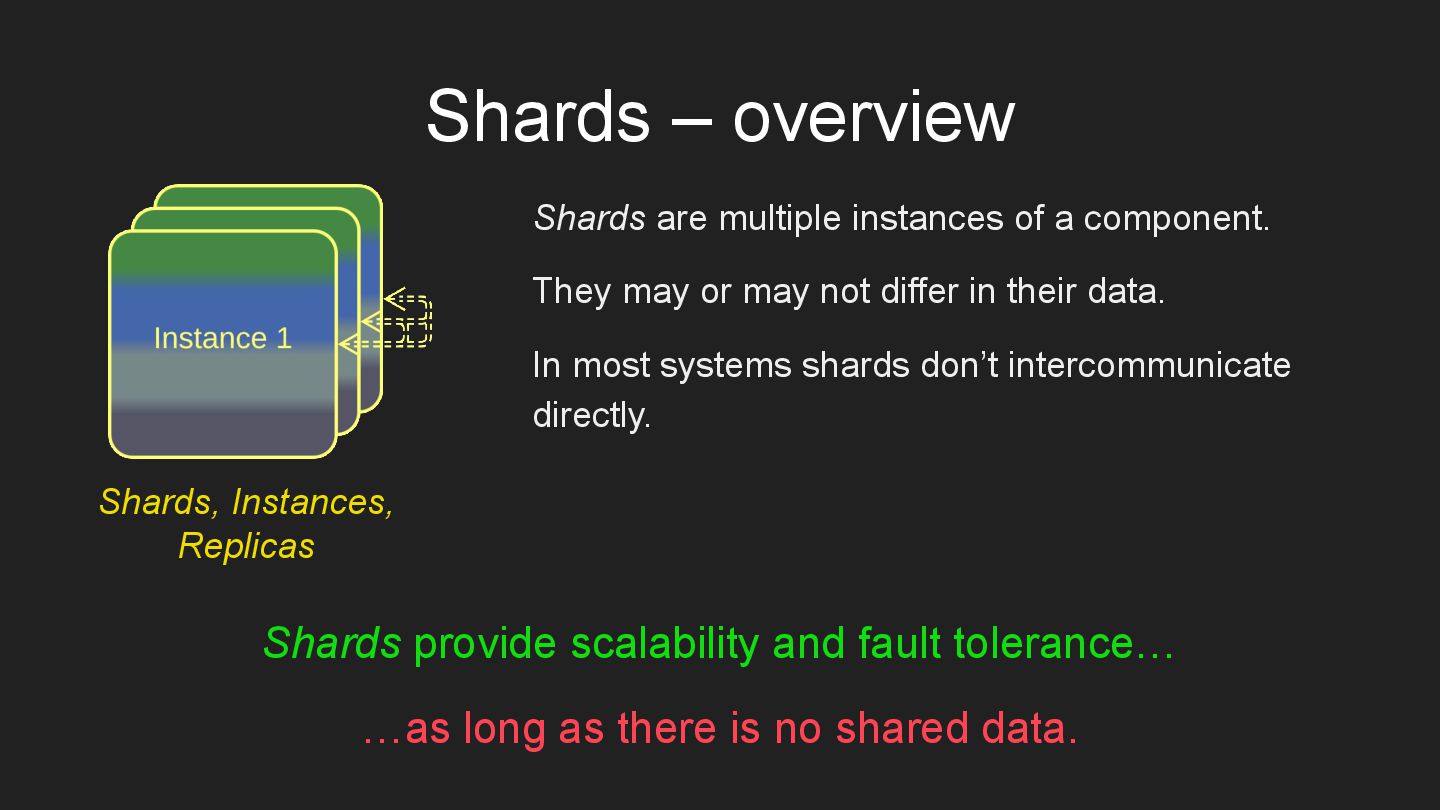 Shards – overview

Instance 1

Shards, Instances, Replicas

Shards are multiple instances of a component.

They may or may not differ in their data.

In most systems shards don't intercommunicate directly.

Shards provide scalability and fault tolerance…

…as long as there is no shared data.